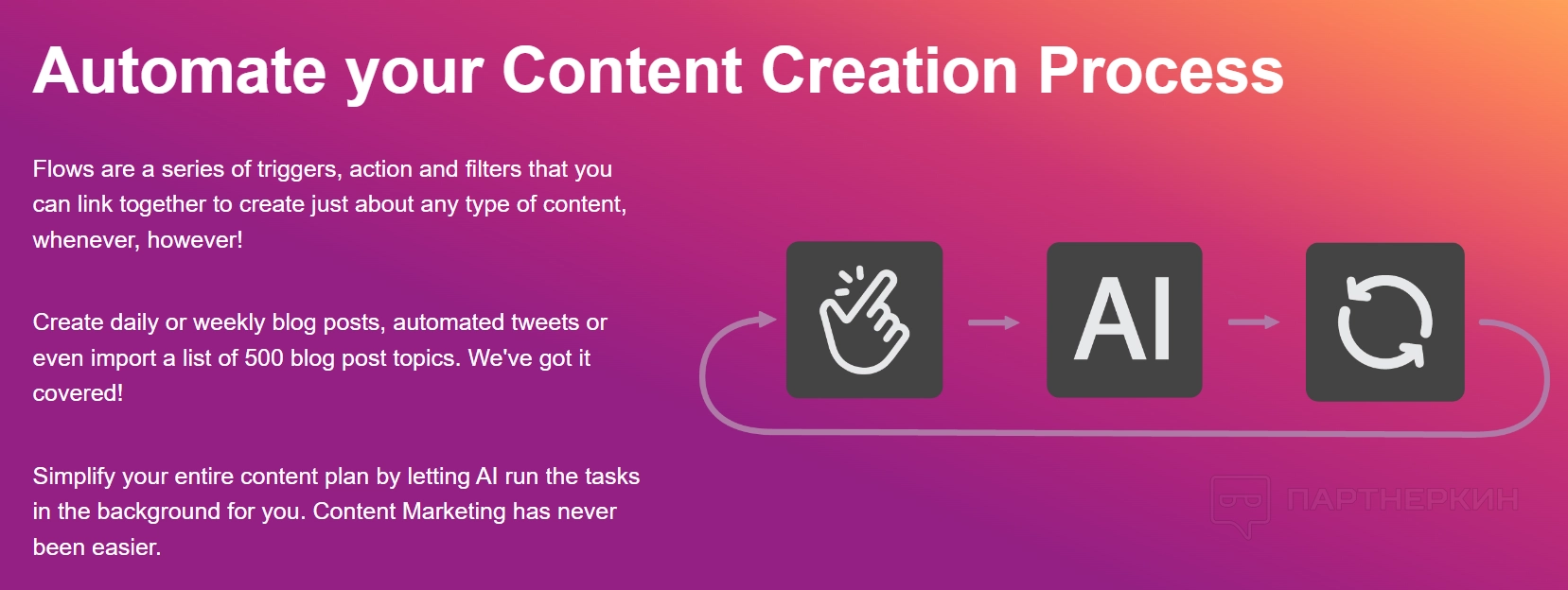 Automate your Content Creation Process

Flows are a series of triggers, action and filters that you can link together to create just about any type of content, whenever, however!

Create daily or weekly blog posts, automated tweets or even import a list of 500 blog post topics. We've got it covered!

Simplify your entire content plan by letting AI run the tasks in the background for you. Content Marketing has never been easier.

AI

ПАРТНЕРКИН